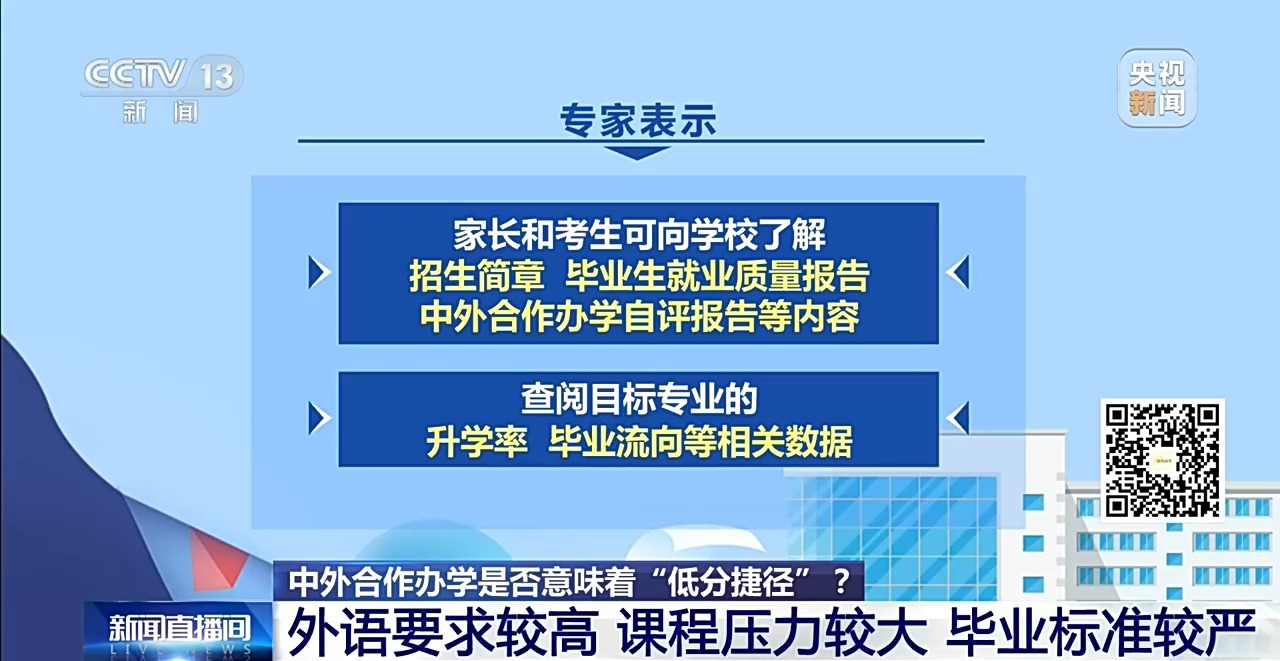 CCTV 13
新闻

央视
新闻

专家表示

家长和考生可向学校了解
招生简章 毕业生就业质量报告
中外合作办学自评报告等内容

查阅目标专业的
升学率 毕业流向等相关数据

中外合作办学是否意味着“低分捷径”？
新闻直播间
LIVE NEWS
外语要求较高 课程压力较大 毕业标准较严